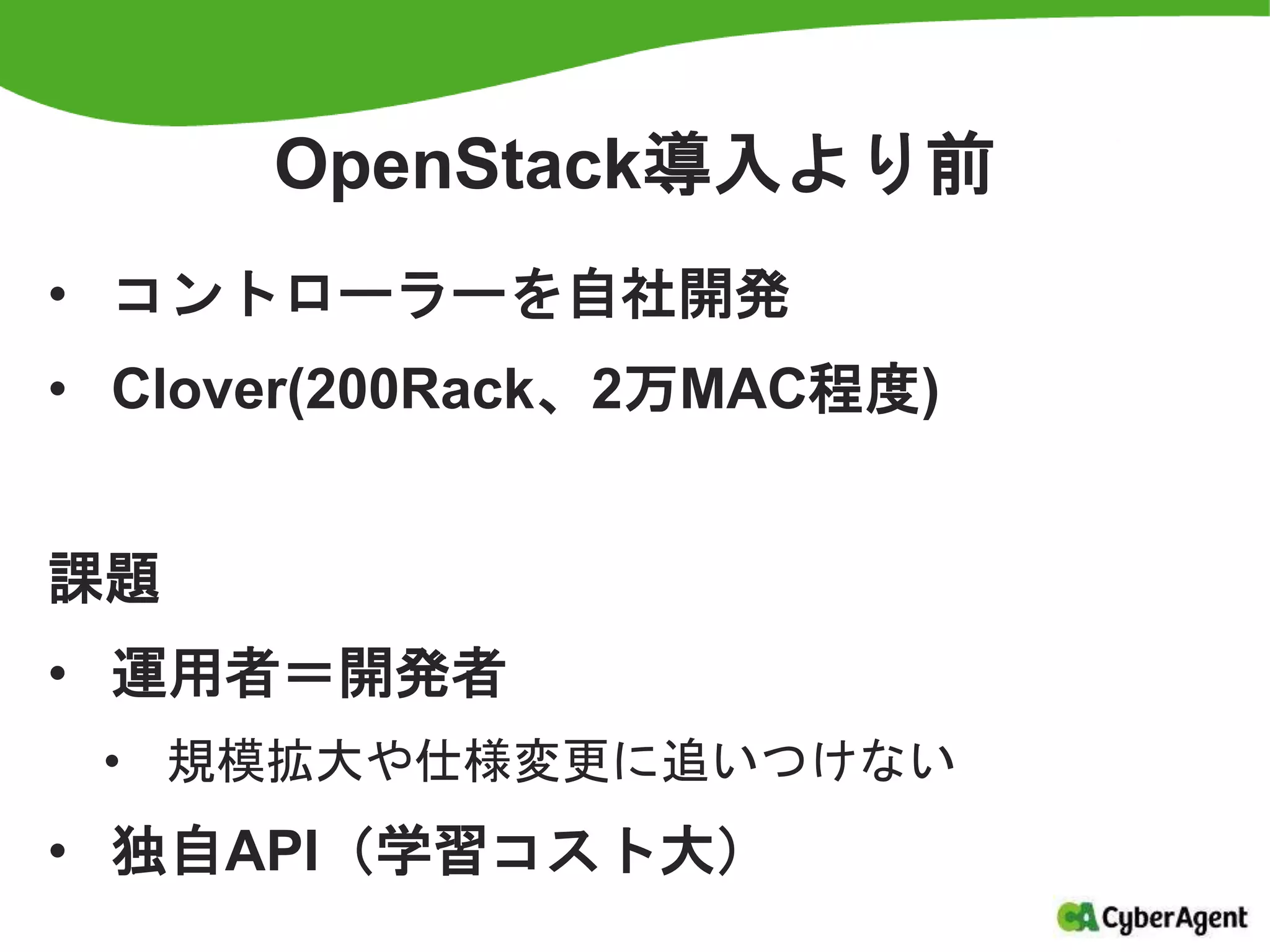 OpenStack導入より前

• コントローラーを自社開発
• Clover(200Rack、2万MAC程度)

課題

• 運用者＝開発者
  • 規模拡大や仕様変更に追いつけない
• 独自API（学習コスト大）

CA CyberAgent